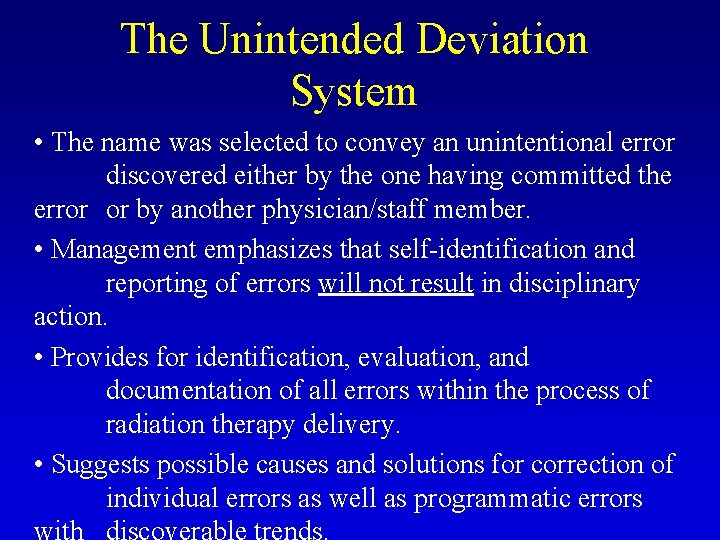 The Unintended Deviation System

• The name was selected to convey an unintentional error discovered either by the one having committed the error or by another physician/staff member.

• Management emphasizes that self-identification and reporting of errors will not result in disciplinary action.

• Provides for identification, evaluation, and documentation of all errors within the process of radiation therapy delivery.

• Suggests possible causes and solutions for correction of individual errors as well as programmatic errors with discoverable trends.